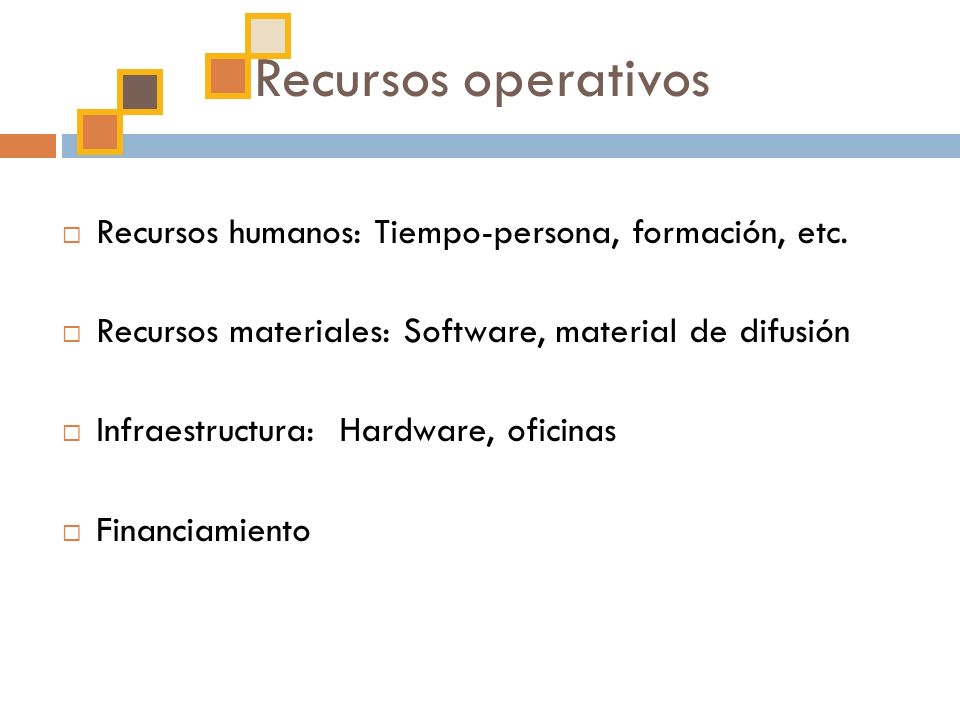 Recursos operativos

□ Recursos humanos: Tiempo-persona, formación, etc.

□ Recursos materiales: Software, material de difusión

□ Infraestructura: Hardware, oficinas

□ Financiamiento